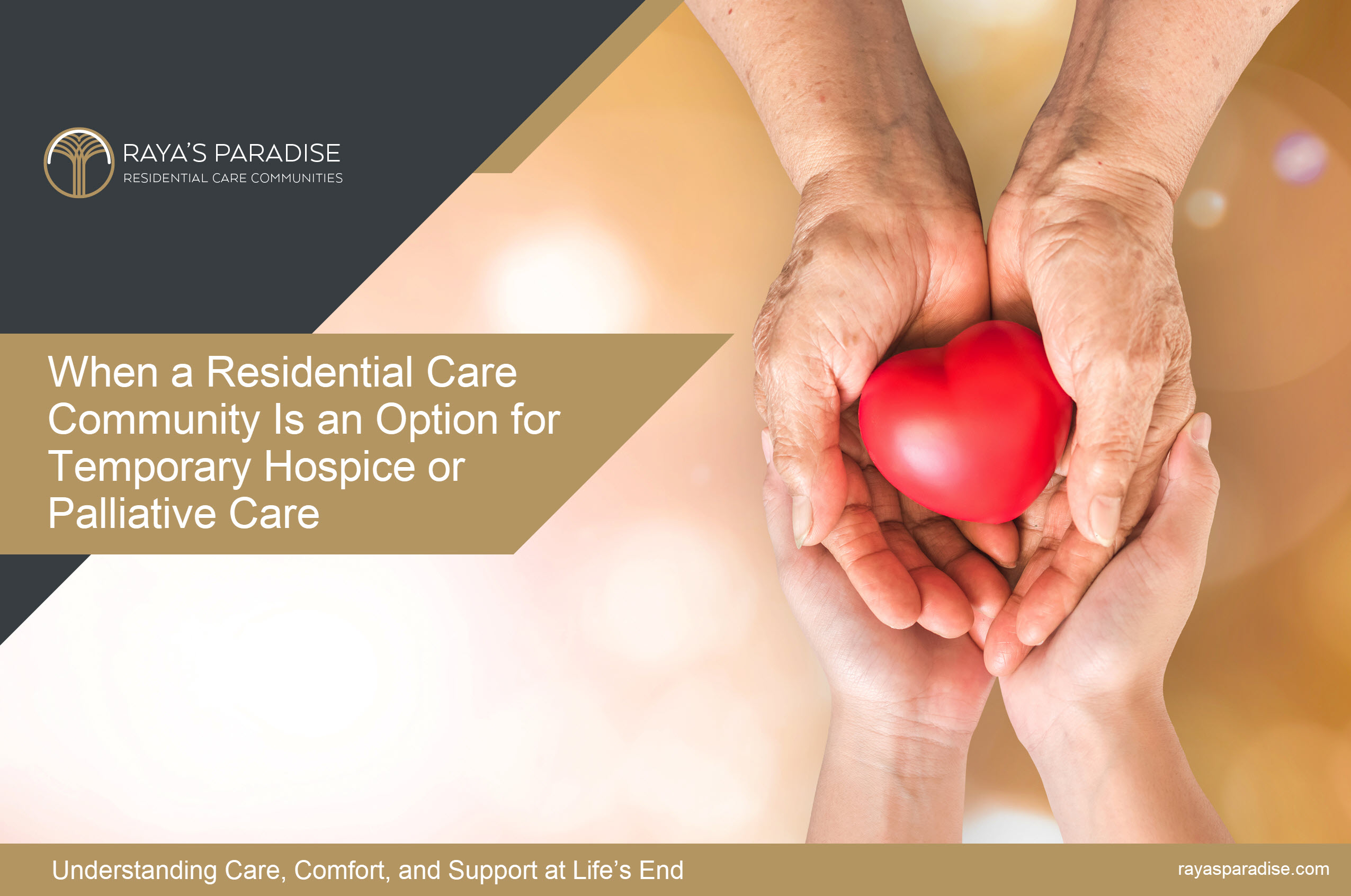 RAYA'S PARADISE
RESIDENTIAL CARE COMMUNITIES

When a Residential Care Community Is an Option for Temporary Hospice or Palliative Care

Understanding Care, Comfort, and Support at Life's End

rayasparadise.com